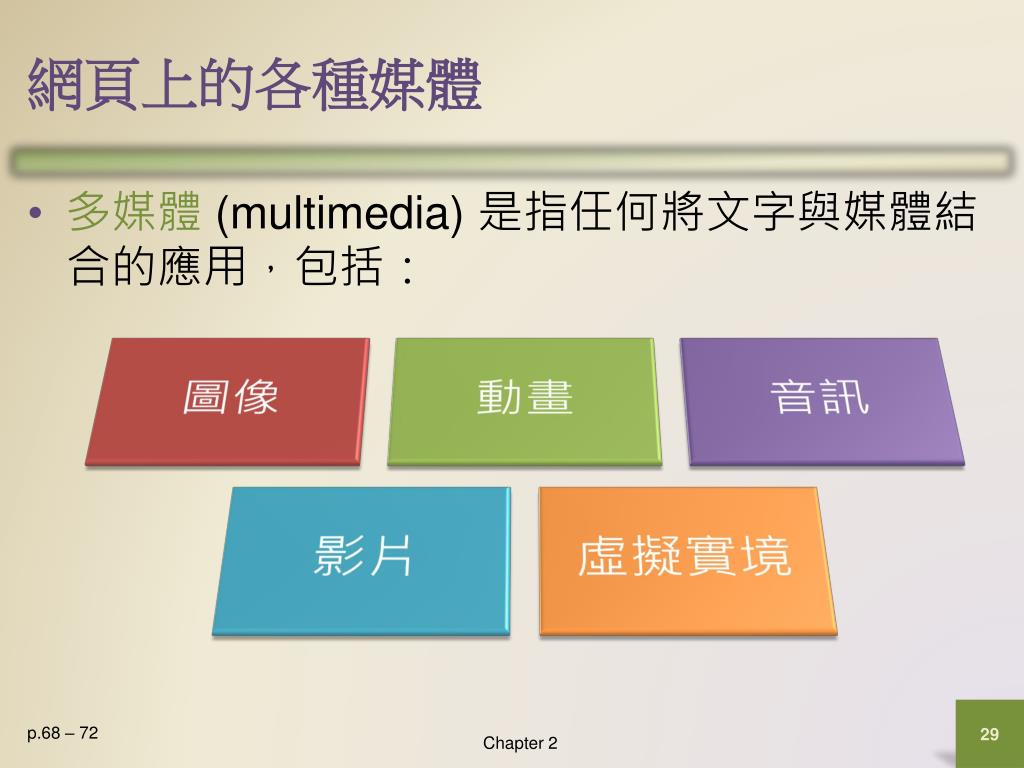 網頁上的各種媒體

• 多媒體 (multimedia) 是指任何將文字與媒體結合的應用，包括：

圖像

動畫

音訊

影片

虛擬實境

p.68 – 72

Chapter 2

29